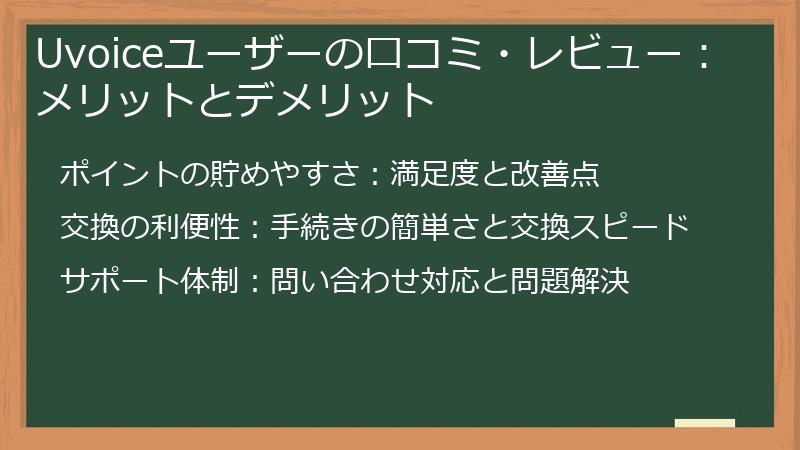 Uvoiceユーザーの口コミ・レビュー：メリットとデメリット

ポイントの貯めやすさ：満足度と改善点

交換の利便性：手続きの簡単さと交換スピード

サポート体制：問い合わせ対応と問題解決